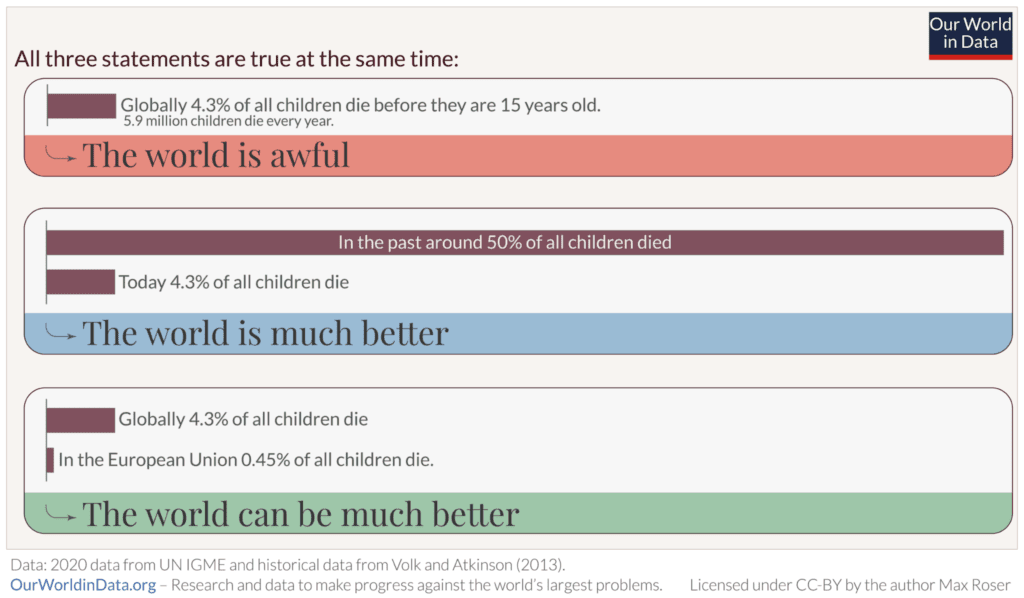 Our World in Data

All three statements are true at the same time:

Globally 4.3% of all children die before they are 15 years old.
5.9 million children die every year.

The world is awful

In the past around 50% of all children died

Today 4.3% of all children die

The world is much better

Globally 4.3% of all children die

In the European Union 0.45% of all children die.

The world can be much better

Data: 2020 data from UN IGME and historical data from Volk and Atkinson (2013).
OurWorldinData.org – Research and data to make progress against the world's largest problems.
Licensed under CC-BY by the author Max Roser